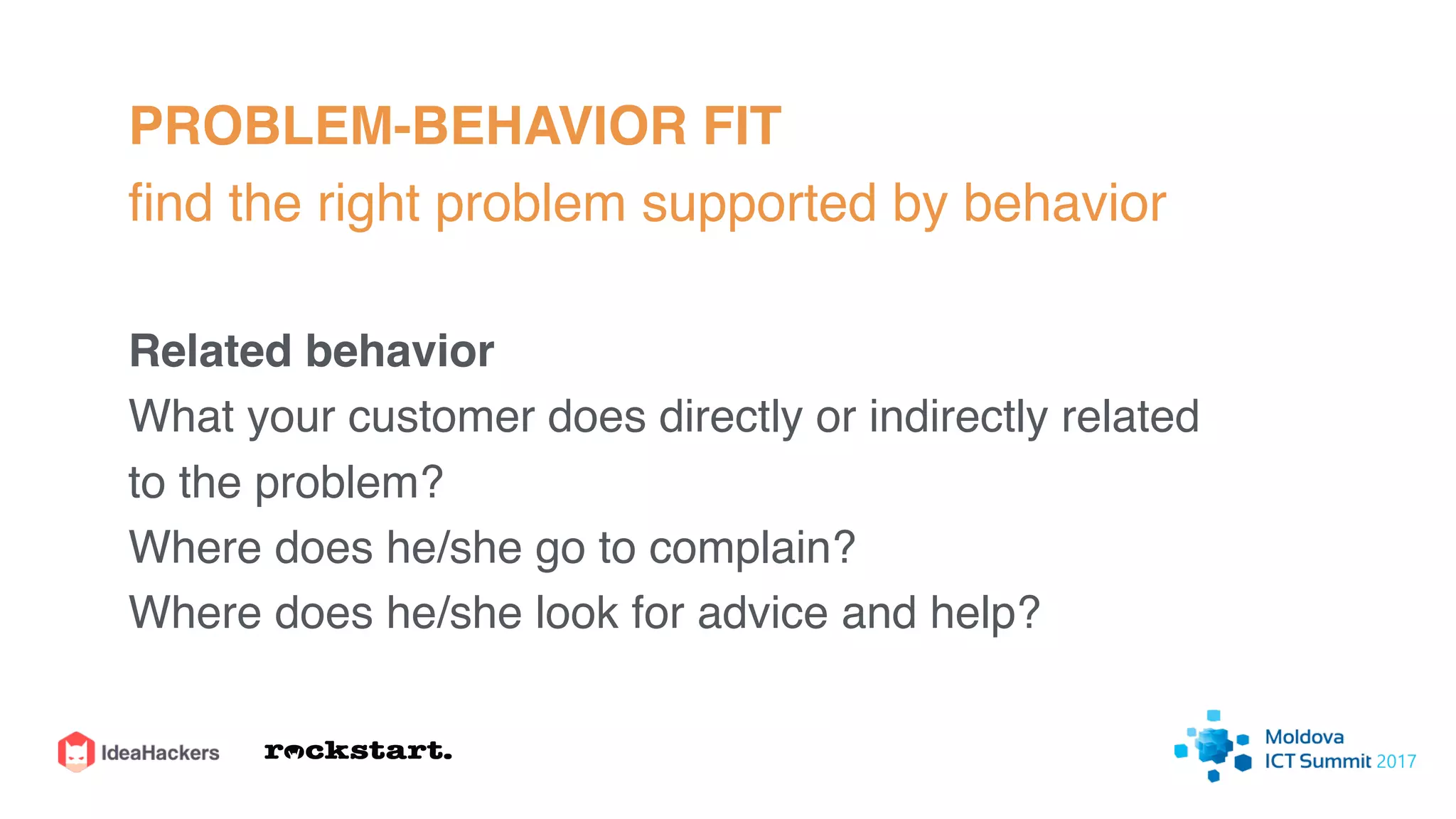 PROBLEM-BEHAVIOR FIT
find the right problem supported by behavior

Related behavior
What your customer does directly or indirectly related to the problem?
Where does he/she go to complain?
Where does he/she look for advice and help?

IdeaHackers rockstart.

Moldova ICT Summit 2017